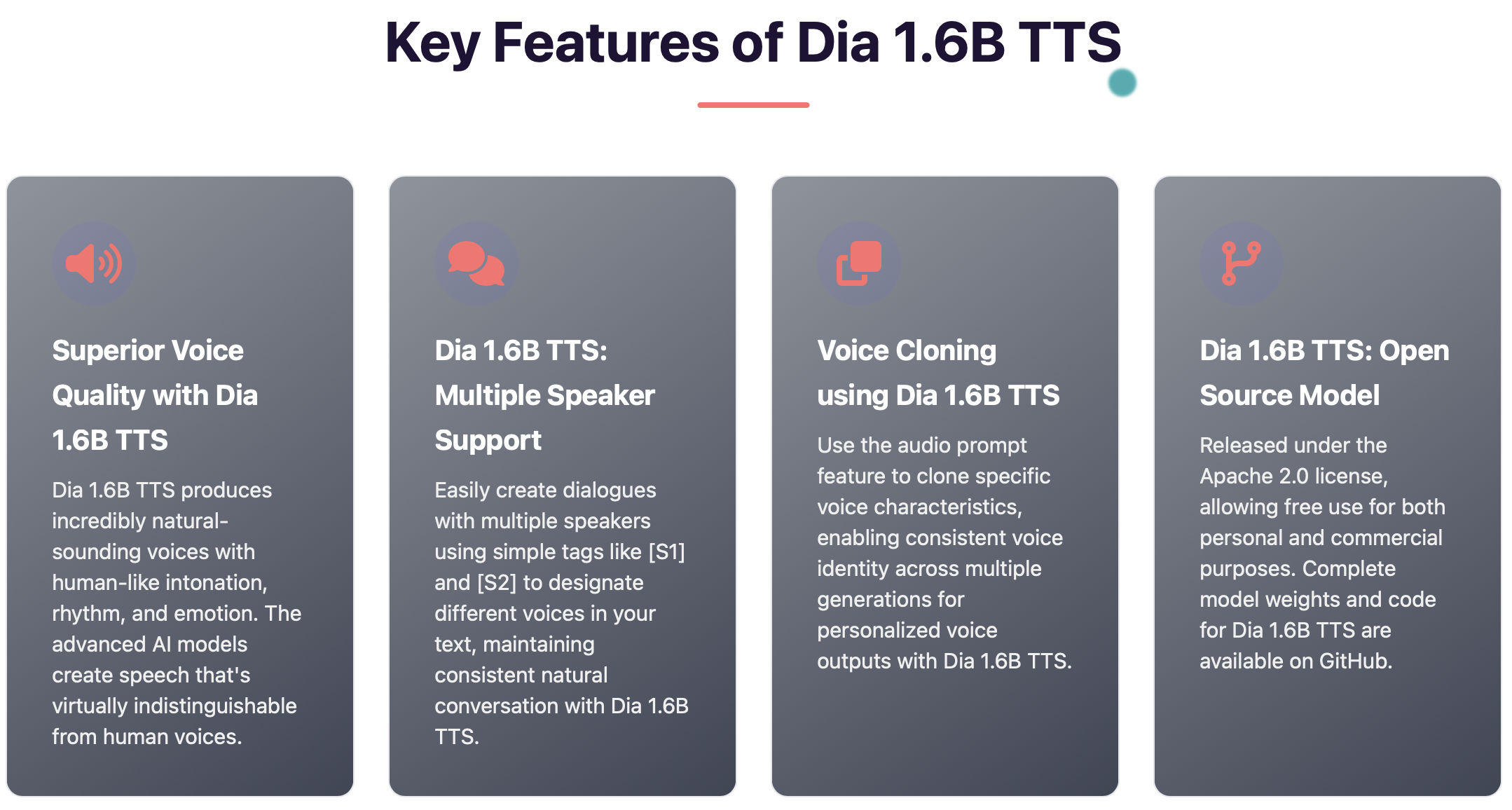 Key Features of Dia 1.6B TTS

Superior Voice Quality with Dia 1.6B TTS

Dia 1.6B TTS produces incredibly natural-sounding voices with human-like intonation, rhythm, and emotion. The advanced AI models create speech that's virtually indistinguishable from human voices.

Dia 1.6B TTS: Multiple Speaker Support

Easily create dialogues with multiple speakers using simple tags like [S1] and [S2] to designate different voices in your text, maintaining consistent natural conversation with Dia 1.6B TTS.

Voice Cloning using Dia 1.6B TTS

Use the audio prompt feature to clone specific voice characteristics, enabling consistent voice identity across multiple generations for personalized voice outputs with Dia 1.6B TTS.

Dia 1.6B TTS: Open Source Model

Released under the Apache 2.0 license, allowing free use for both personal and commercial purposes. Complete model weights and code for Dia 1.6B TTS are available on GitHub.